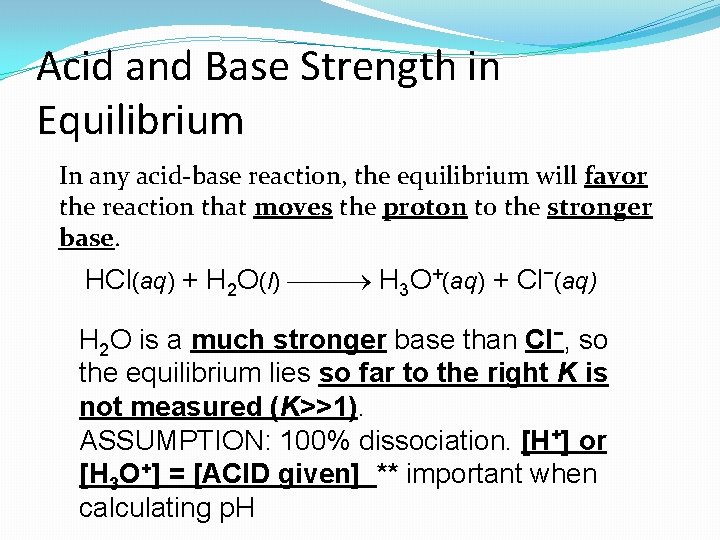 Acid and Base Strength in Equilibrium

In any acid-base reaction, the equilibrium will favor the reaction that moves the proton to the stronger base.

$HCl(aq) + H_2O(l) \longrightarrow H_3O^+(aq) + Cl^-(aq)$

$H_2O$ is a much stronger base than $Cl^-$, so the equilibrium lies so far to the right $K$ is not measured ($K$>>1).
ASSUMPTION: 100% dissociation. $[H^+]$ or $[H_3O^+]$ = [ACID given] ** important when calculating pH